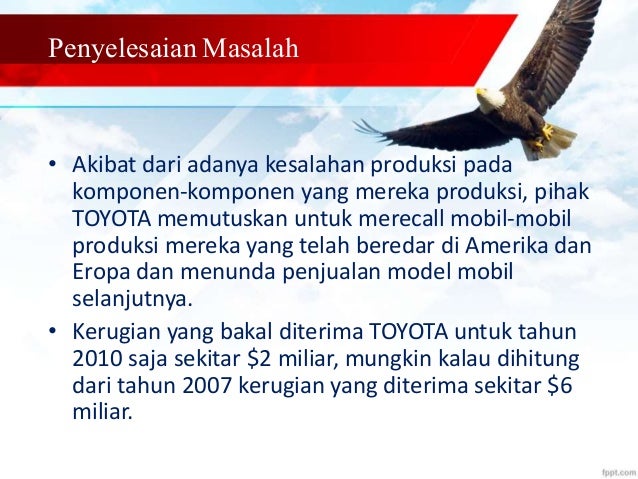 Penyelesaian Masalah

• Akibat dari adanya kesalahan produksi pada komponen-komponen yang mereka produksi, pihak TOYOTA memutuskan untuk merecall mobil-mobil produksi mereka yang telah beredar di Amerika dan Eropa dan menunda penjualan model mobil selanjutnya.

• Kerugian yang bakal diterima TOYOTA untuk tahun 2010 saja sekitar \$2 miliar, mungkin kalau dihitung dari tahun 2007 kerugian yang diterima sekitar \$6 miliar.

fppt.com